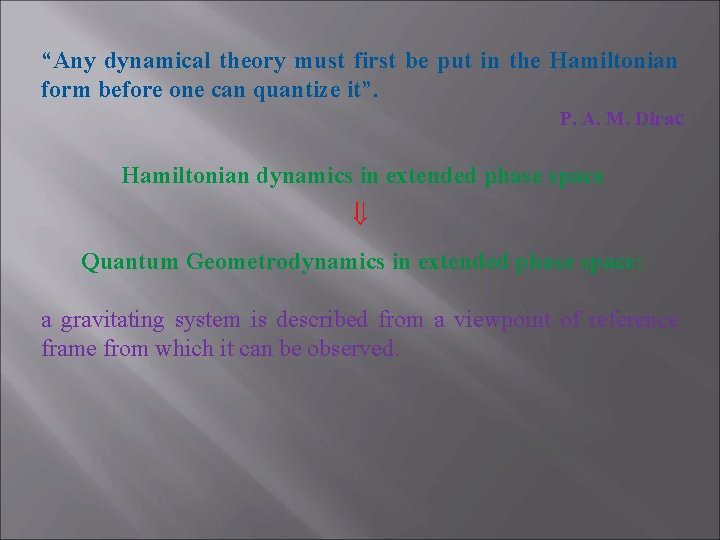 “Any dynamical theory must first be put in the Hamiltonian form before one can quantize it”.

P. A. M. Dirac

Hamiltonian dynamics in extended phase space

$\Downarrow$

Quantum Geometrodynamics in extended phase space:

a gravitating system is described from a viewpoint of reference frame from which it can be observed.